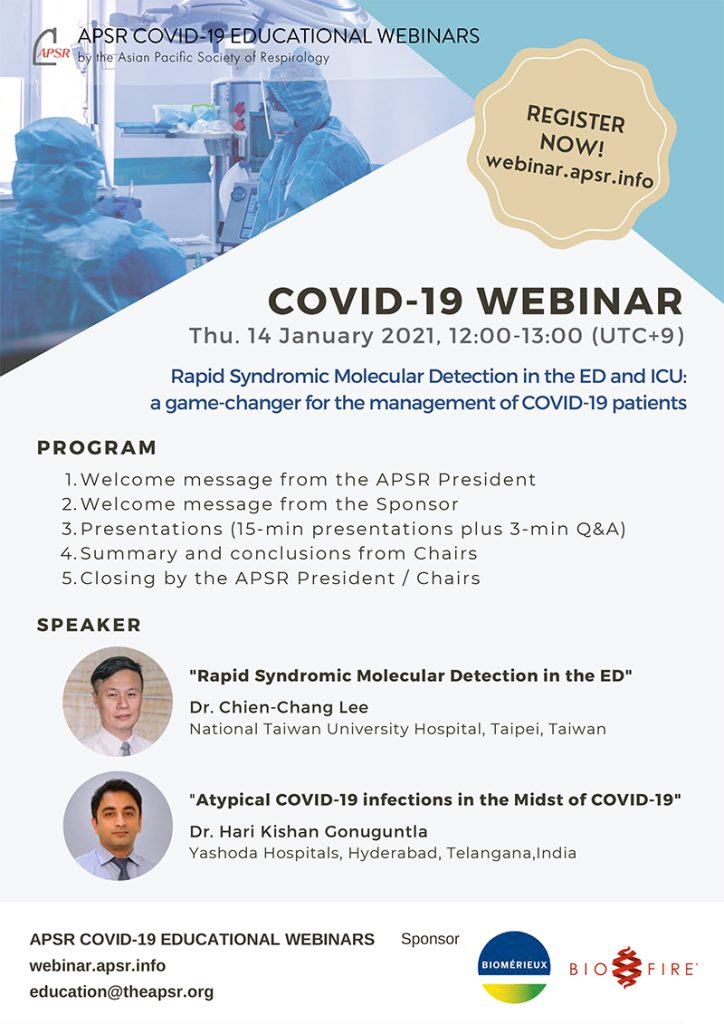 APSR

APSR COVID-19 EDUCATIONAL WEBINARS
by the Asian Pacific Society of Respirology

REGISTER NOW!
webinar.apsr.info

COVID-19 WEBINAR
Thu. 14 January 2021, 12:00-13:00 (UTC+9)

Rapid Syndromic Molecular Detection in the ED and ICU: a game-changer for the management of COVID-19 patients

PROGRAM
1. Welcome message from the APSR President
2. Welcome message from the Sponsor
3. Presentations (15-min presentations plus 3-min Q&A)
4. Summary and conclusions from Chairs
5. Closing by the APSR President / Chairs

SPEAKER

"Rapid Syndromic Molecular Detection in the ED"
Dr. Chien-Chang Lee
National Taiwan University Hospital, Taipei, Taiwan

"Atypical COVID-19 infections in the Midst of COVID-19"
Dr. Hari Kishan Gonuguntla
Yashoda Hospitals, Hyderabad, Telangana,India

APSR COVID-19 EDUCATIONAL WEBINARS
webinar.apsr.info
education@theapsr.org

Sponsor

BIOMÉRIEUX

BIO FIRE